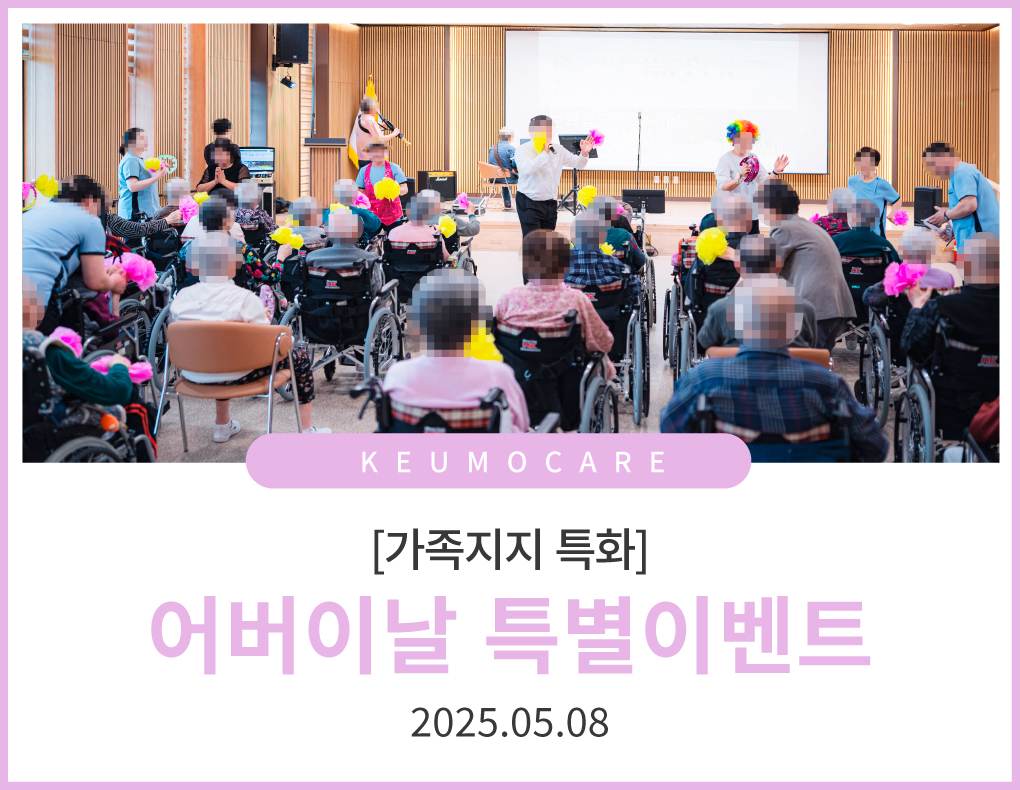 KEUMOCARE

[가족지지 특화]

어버이날 특별이벤트

2025.05.08